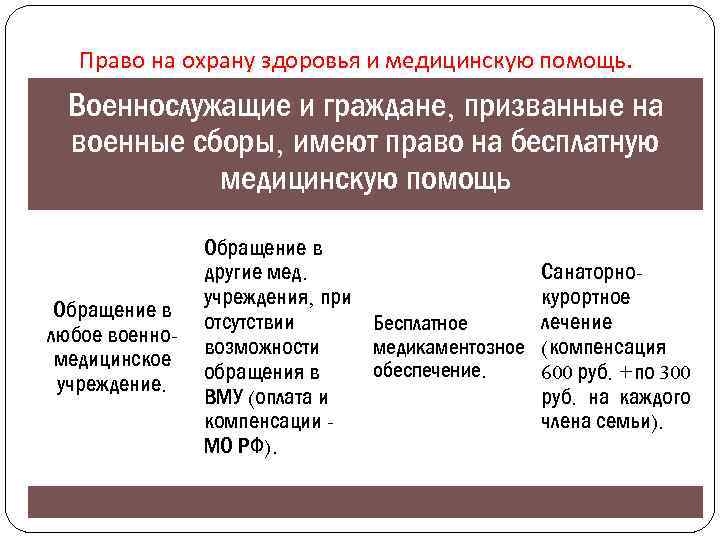 Право на охрану здоровья и медицинскую помощь.

Военнослужащие и граждане, призванные на военные сборы, имеют право на бесплатную медицинскую помощь

Обращение в любое военно-медицинское учреждение.

Обращение в другие мед. учреждения, при отсутствии возможности обращения в ВМУ (оплата и компенсации - МО РФ).

Бесплатное медикаментозное обеспечение.

Санаторно-курортное лечение (компенсация 600 руб. + по 300 руб. на каждого члена семьи).